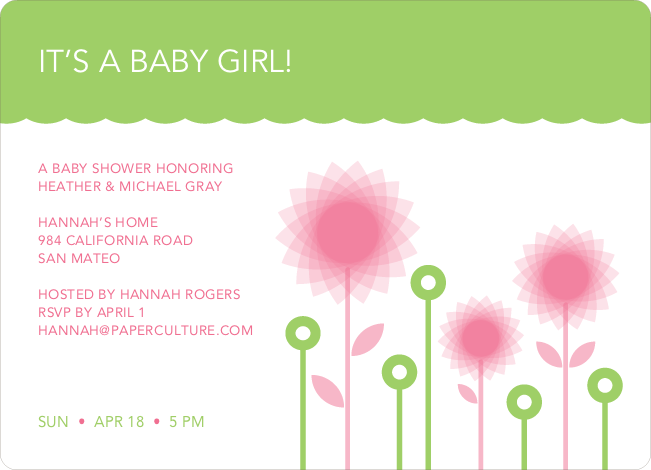 IT'S A BABY GIRL!

A BABY SHOWER HONORING
HEATHER & MICHAEL GRAY

HANNAH'S HOME
984 CALIFORNIA ROAD
SAN MATEO

HOSTED BY HANNAH ROGERS
RSVP BY APRIL 1
HANNAH@PAPERCULTURE.COM

SUN • APR 18 • 5 PM